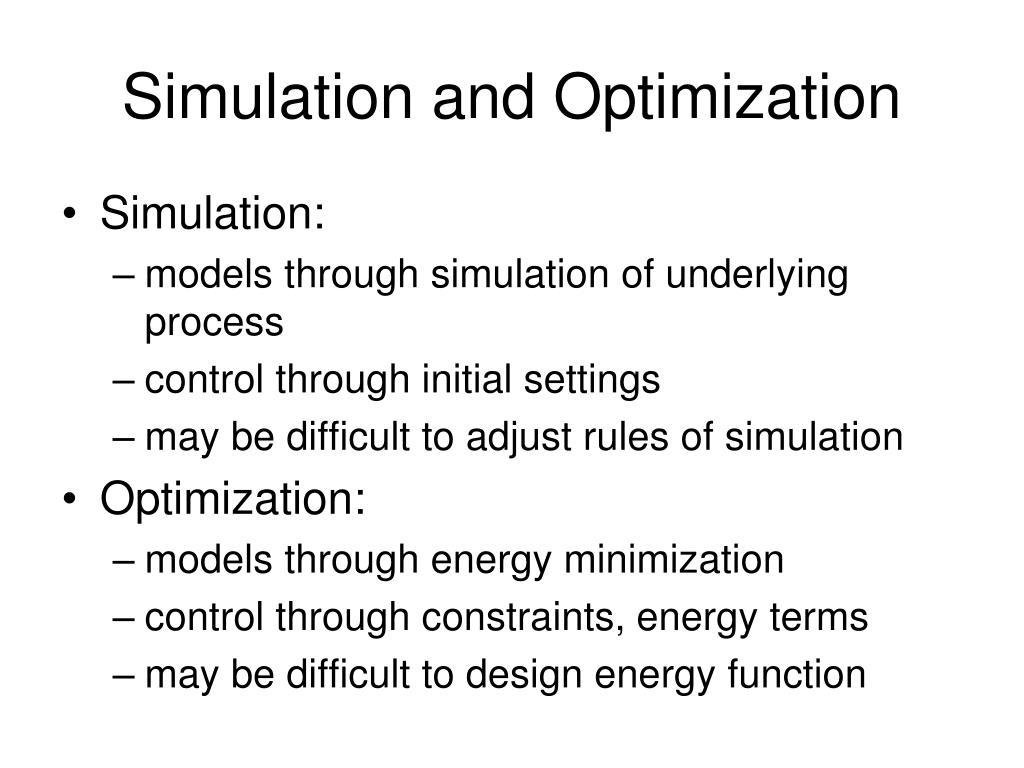 Simulation and Optimization

• Simulation:
– models through simulation of underlying process
– control through initial settings
– may be difficult to adjust rules of simulation
• Optimization:
– models through energy minimization
– control through constraints, energy terms
– may be difficult to design energy function